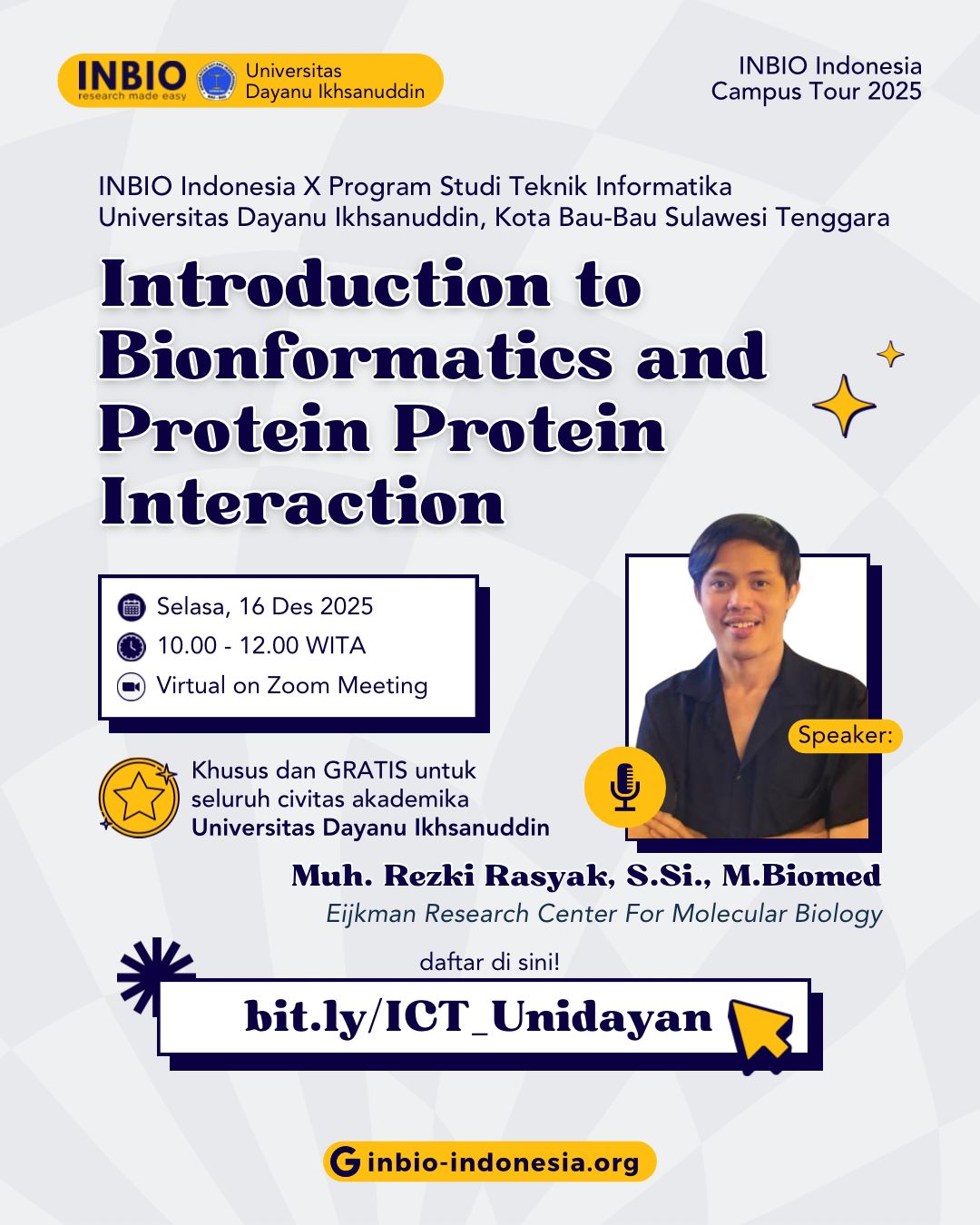 INBIO
research made easy

Universitas Dayanu Ikhsanuddin

INBIO Indonesia
Campus Tour 2025

INBIO Indonesia X Program Studi Teknik Informatika
Universitas Dayanu Ikhsanuddin, Kota Bau-Bau Sulawesi Tenggara

Introduction to Bionformatics and Protein Protein Interaction

Selasa, 16 Des 2025
10.00 - 12.00 WITA
Virtual on Zoom Meeting

Khusus dan GRATIS untuk seluruh civitas akademika
Universitas Dayanu Ikhsanuddin

Speaker:

Muh. Rezki Rasyak, S.Si., M.Biomed
Eijkman Research Center For Molecular Biology

daftar di sini!

bit.ly/ICT_Unidayan

inbio-indonesia.org